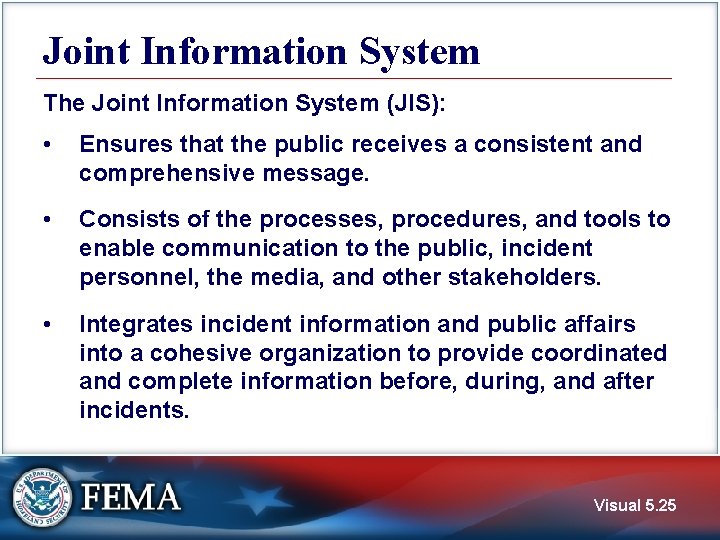 Joint Information System

The Joint Information System (JIS):

• Ensures that the public receives a consistent and comprehensive message.

• Consists of the processes, procedures, and tools to enable communication to the public, incident personnel, the media, and other stakeholders.

• Integrates incident information and public affairs into a cohesive organization to provide coordinated and complete information before, during, and after incidents.

U.S. DEPARTMENT OF HOMELAND SECURITY

FEMA

Visual 5.25